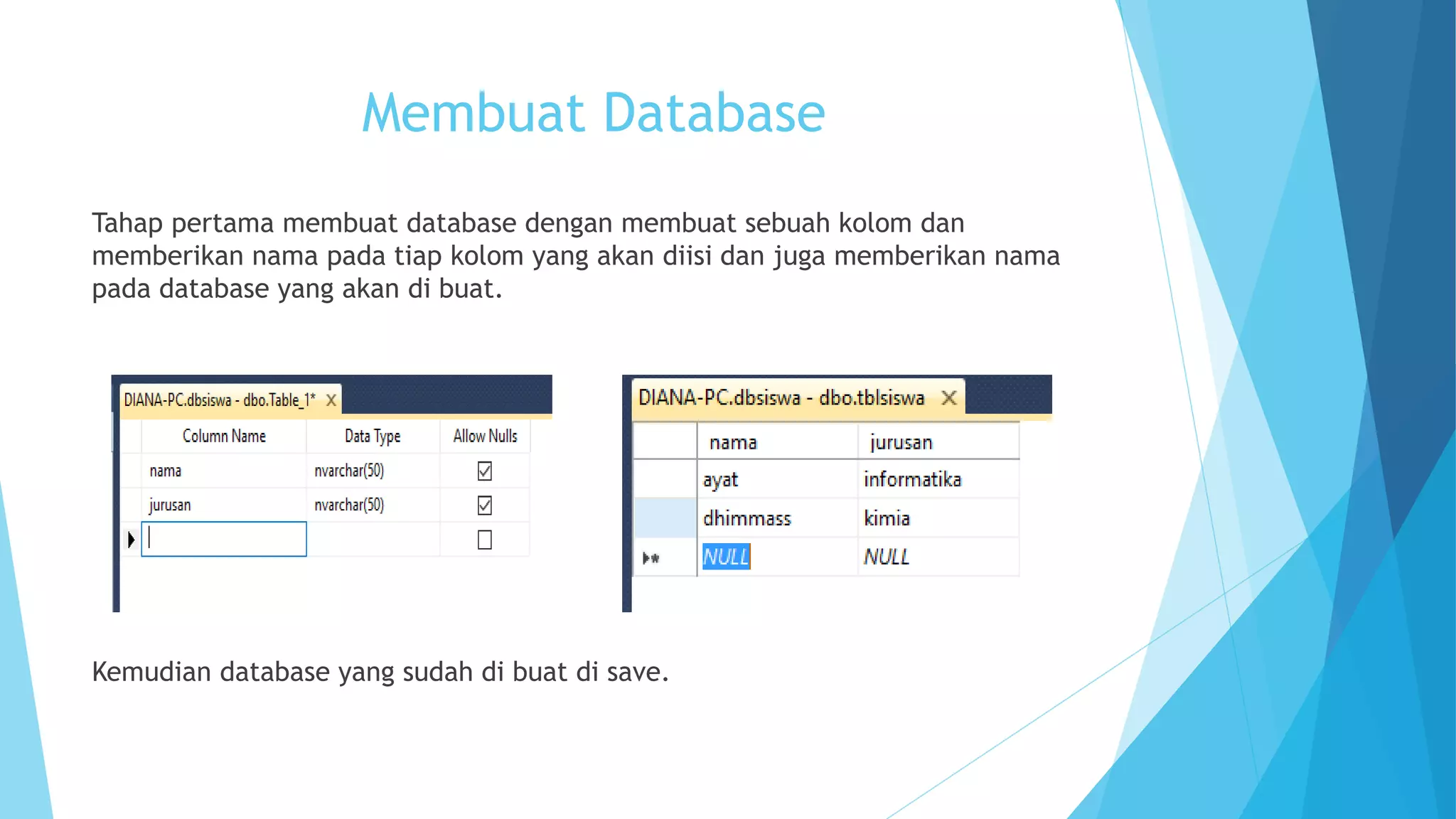 Membuat Database

Tahap pertama membuat database dengan membuat sebuah kolom dan memberikan nama pada tiap kolom yang akan diisi dan juga memberikan nama pada database yang akan di buat.

DIANA-PC.dbsiswa - dbo.Table_1* X

| Column Name | Data Type | Allow Nulls |
|---|---|---|
| nama | nvarchar(50) | ☑ |
| jurusan | nvarchar(50) | ☑ |
| | | ☐ |

DIANA-PC.dbsiswa - dbo.tblsiswa X

| nama | jurusan |
|---|---|
| ayat | informatika |
| dhimmass | kimia |
| NULL | NULL |

Kemudian database yang sudah di buat di save.